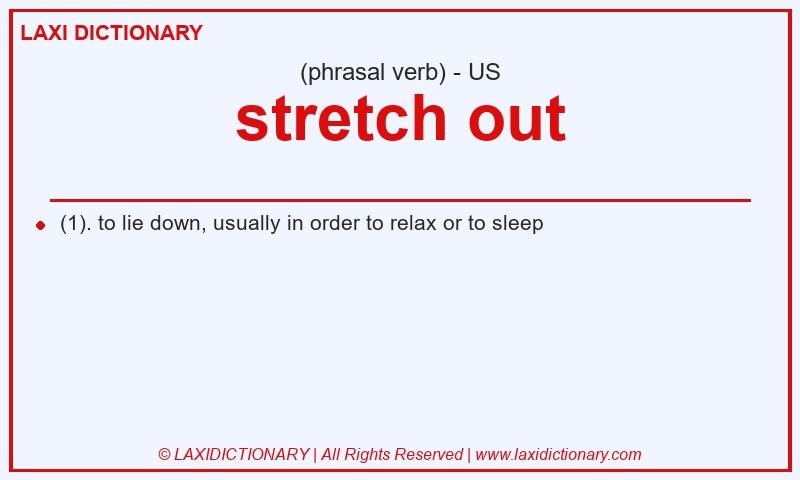 LAXI DICTIONARY

(phrasal verb) - US

stretch out

(1). to lie down, usually in order to relax or to sleep

© LAXIDICTIONARY | All Rights Reserved | www.laxidictionary.com